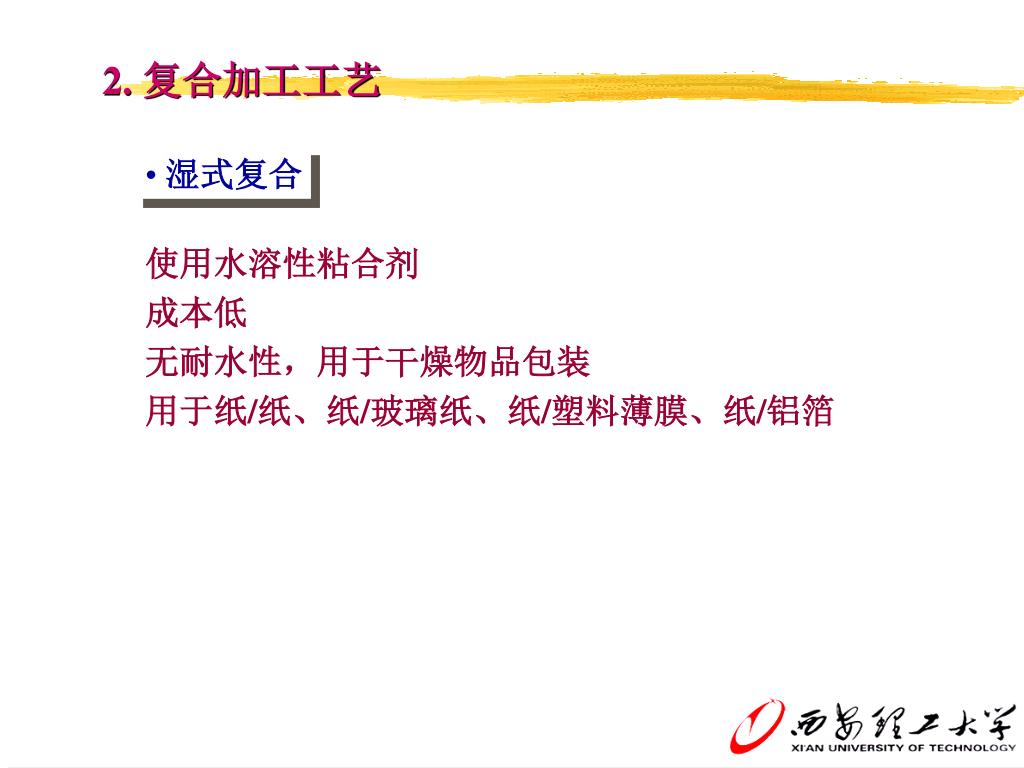 2. 复合加工工艺

• 湿式复合

使用水溶性粘合剂
成本低
无耐水性，用于干燥物品包装
用于纸/纸、纸/玻璃纸、纸/塑料薄膜、纸/铝箔

西安理工大学
XI'AN UNIVERSITY OF TECHNOLOGY